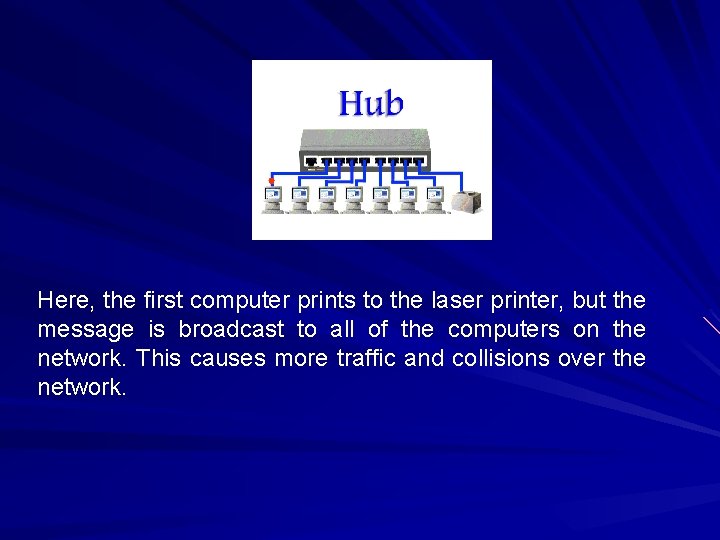 Hub

Here, the first computer prints to the laser printer, but the message is broadcast to all of the computers on the network. This causes more traffic and collisions over the network.